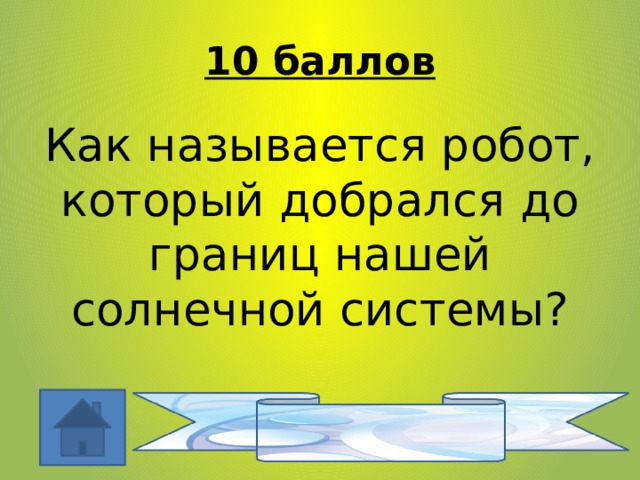 10 баллов

Как называется робот, который добрался до границ нашей солнечной системы?